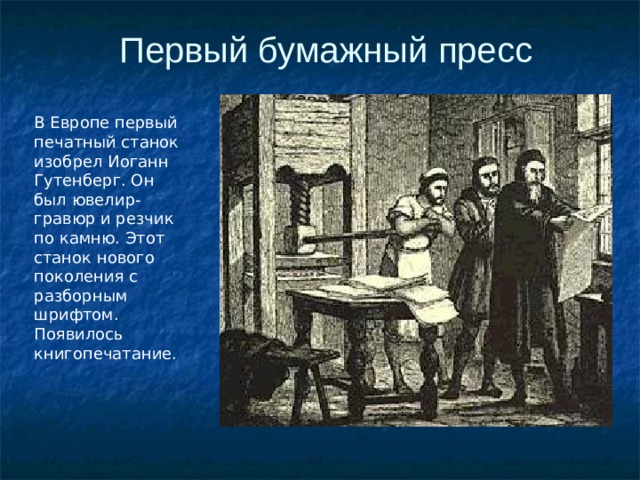 Первый бумажный пресс

В Европе первый печатный станок изобрел Иоганн Гутенберг. Он был ювелир-гравюр и резчик по камню. Этот станок нового поколения с разборным шрифтом. Появилось книгопечатание.